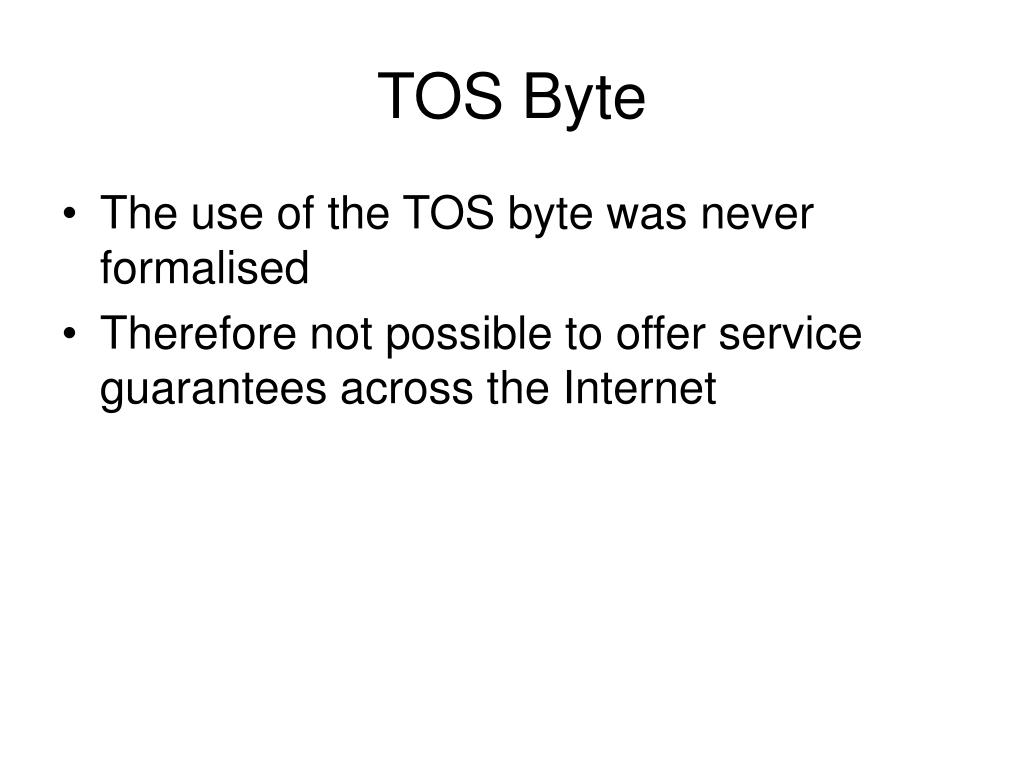 TOS Byte

• The use of the TOS byte was never formalised
• Therefore not possible to offer service guarantees across the Internet